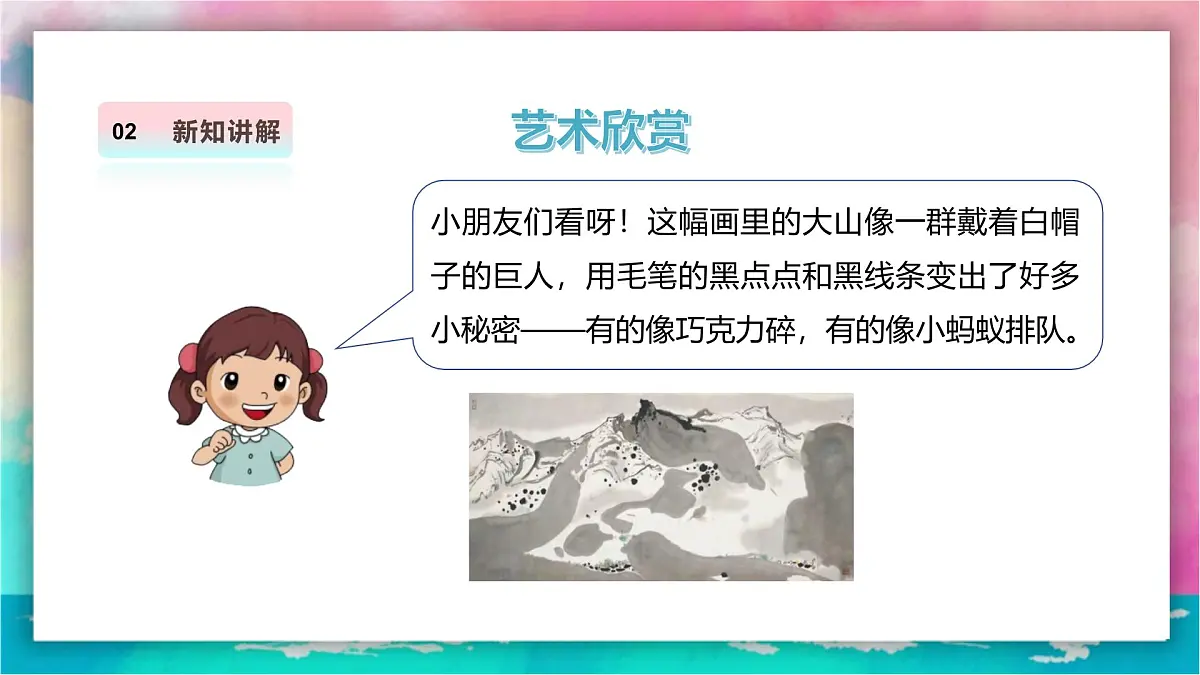 02 新知讲解

艺术欣赏

小朋友们看呀！这幅画里的大山像一群戴着白帽子的巨人，用毛笔的黑点点和黑线条变出了好多小秘密——有的像巧克力碎，有的像小蚂蚁排队。